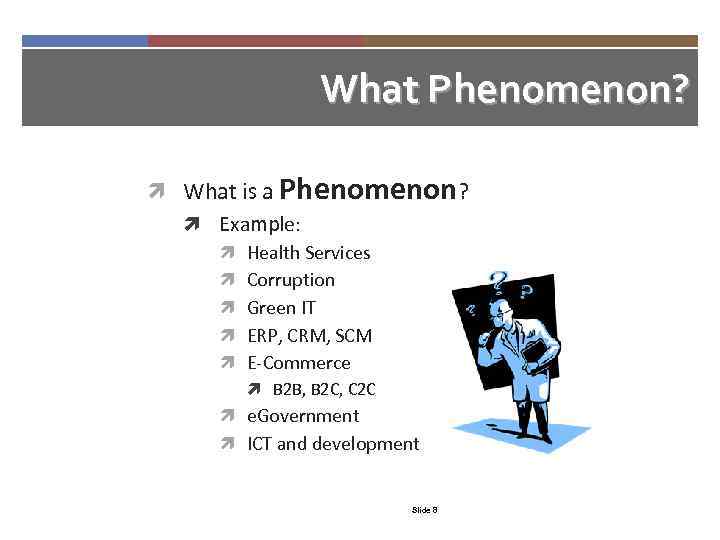 What Phenomenon?

What is a Phenomenon?

Example:

Health Services

Corruption

Green IT

ERP, CRM, SCM

E-Commerce

B2B, B2C, C2C

eGovernment

ICT and development

Slide 8